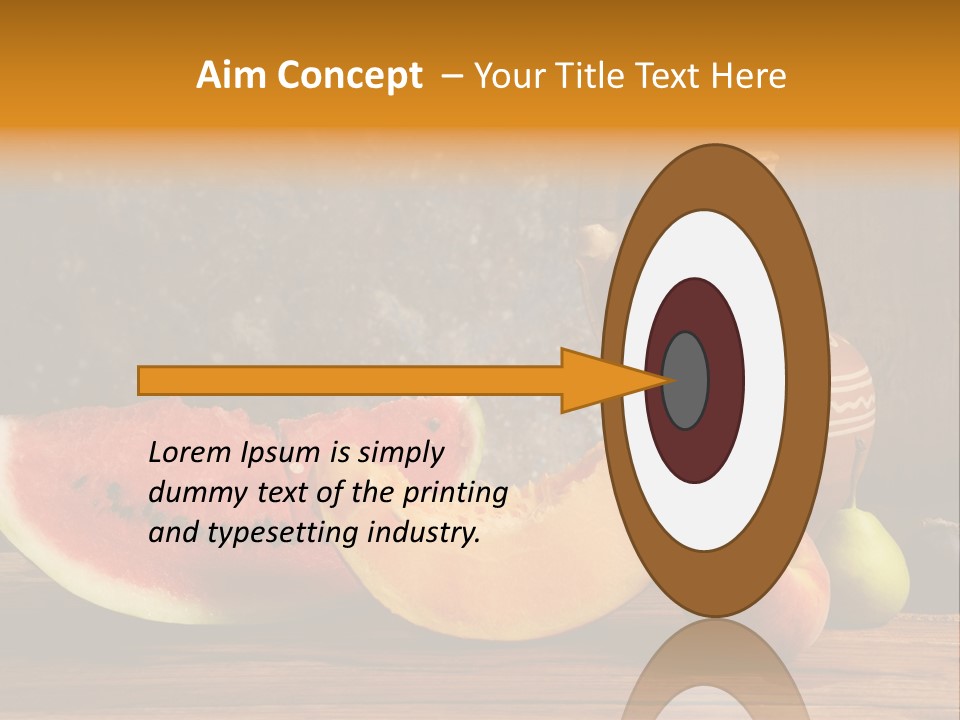 Aim Concept – Your Title Text Here

Lorem Ipsum is simply dummy text of the printing and typesetting industry.